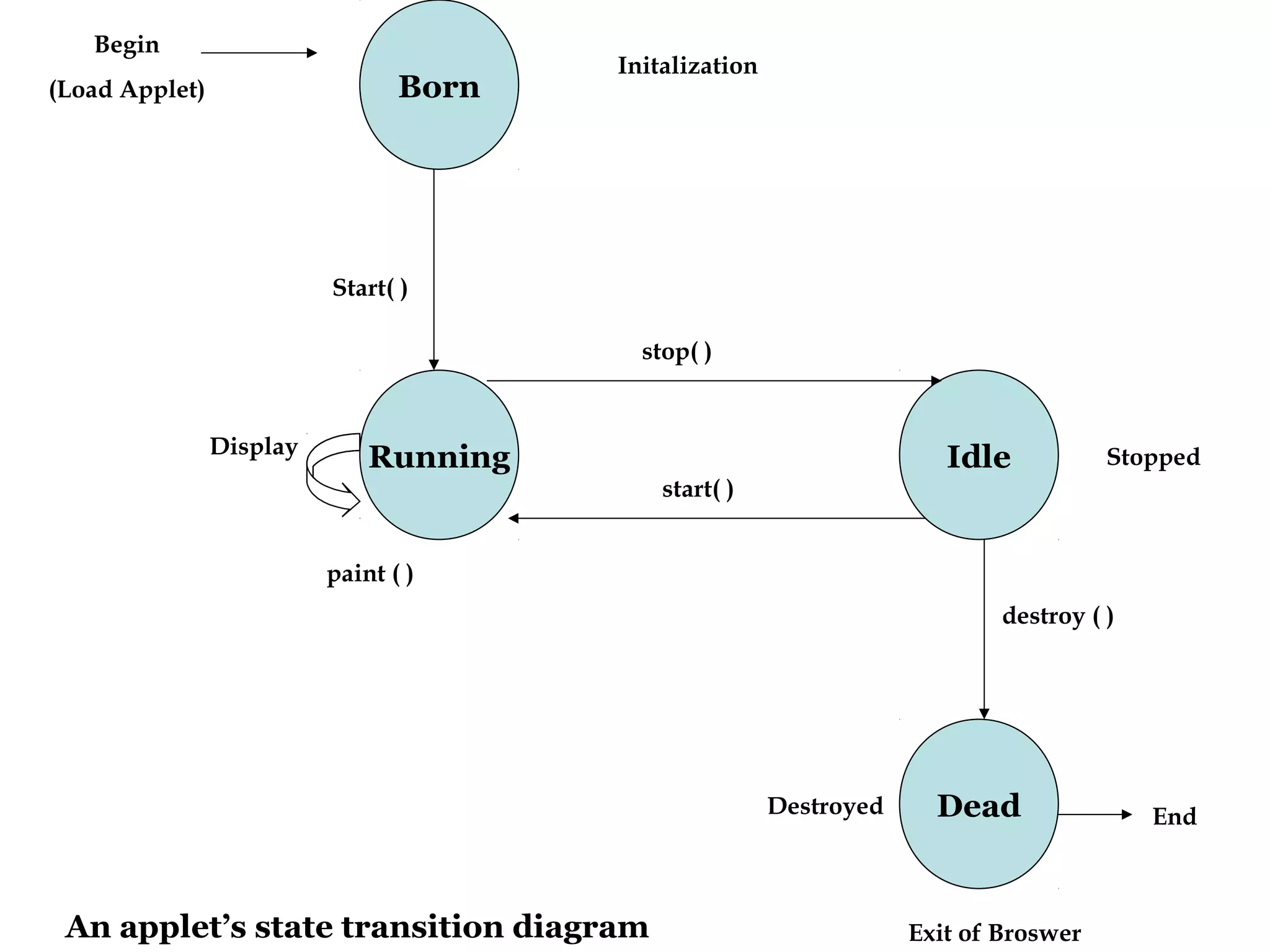 Begin

(Load Applet)

Born

Initalization

Start( )

stop( )

Display

Running

Idle

Stopped

start( )

paint ( )

destroy ( )

Destroyed

Dead

End

An applet's state transition diagram

Exit of Broswer